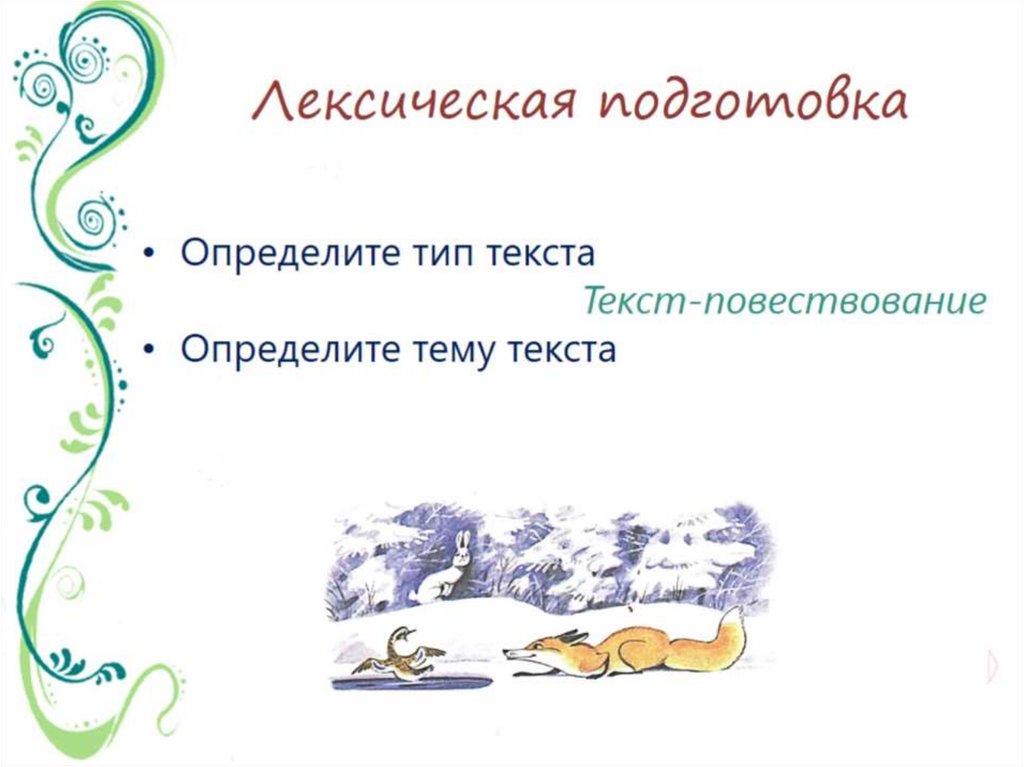 Лексическая подготовка

• Определите тип текста

Текст-повествование

• Определите тему текста